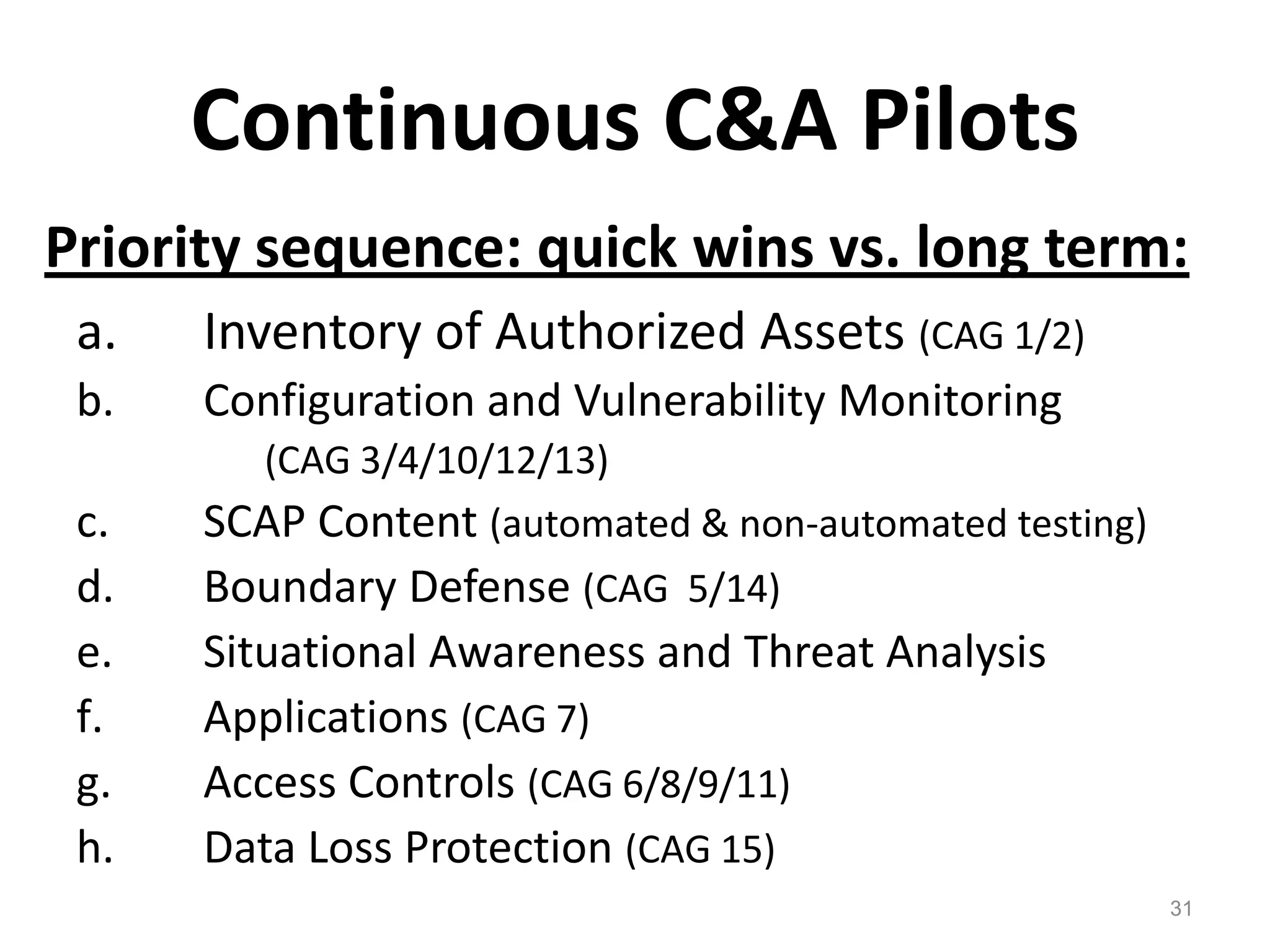 Continuous C&A Pilots

Priority sequence: quick wins vs. long term:

a. Inventory of Authorized Assets (CAG 1/2)
b. Configuration and Vulnerability Monitoring (CAG 3/4/10/12/13)
c. SCAP Content (automated & non-automated testing)
d. Boundary Defense (CAG 5/14)
e. Situational Awareness and Threat Analysis
f. Applications (CAG 7)
g. Access Controls (CAG 6/8/9/11)
h. Data Loss Protection (CAG 15)

31